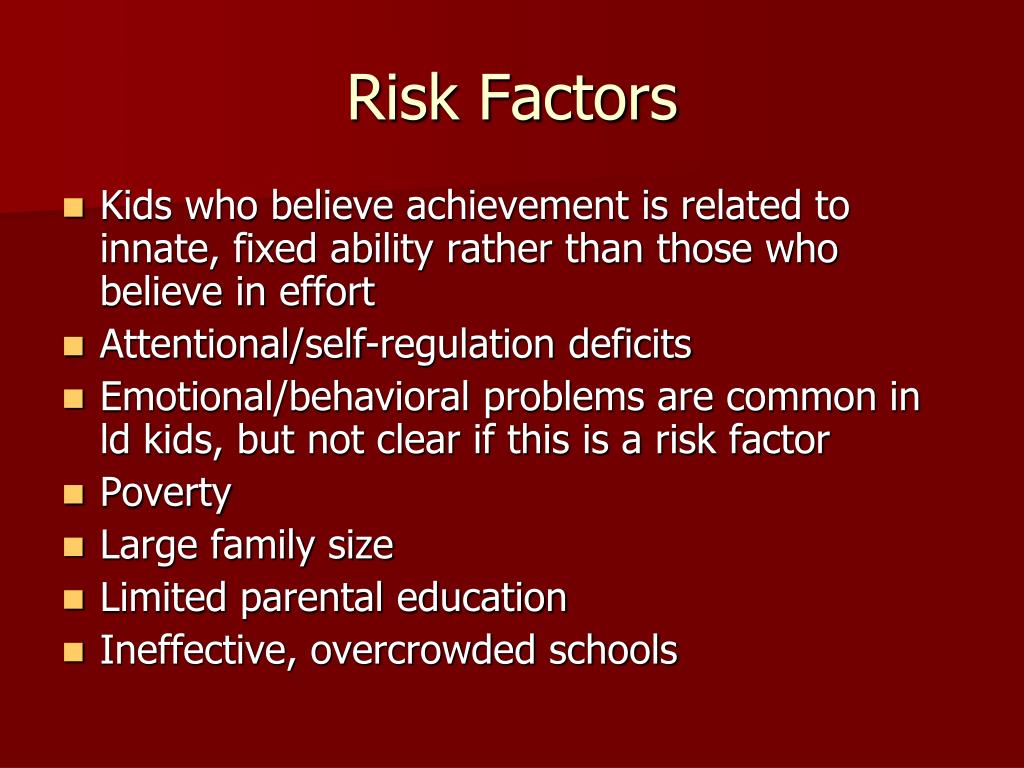 Risk Factors

- Kids who believe achievement is related to innate, fixed ability rather than those who believe in effort
- Attentional/self-regulation deficits
- Emotional/behavioral problems are common in ld kids, but not clear if this is a risk factor
- Poverty
- Large family size
- Limited parental education
- Ineffective, overcrowded schools